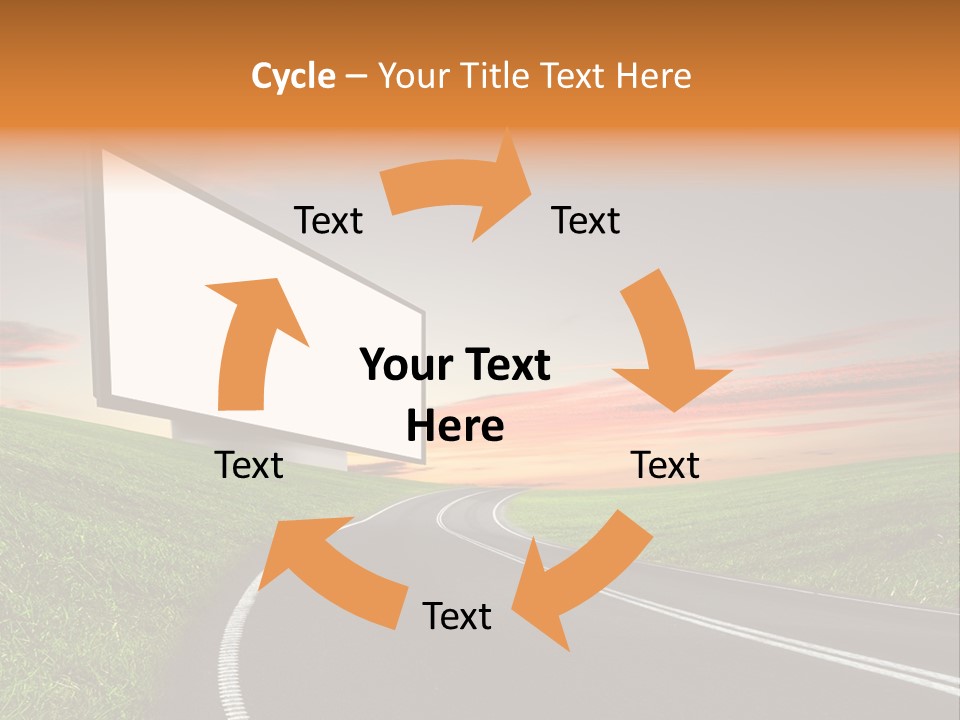 Cycle – Your Title Text Here

Text

Text

Your Text Here

Text

Text

Text